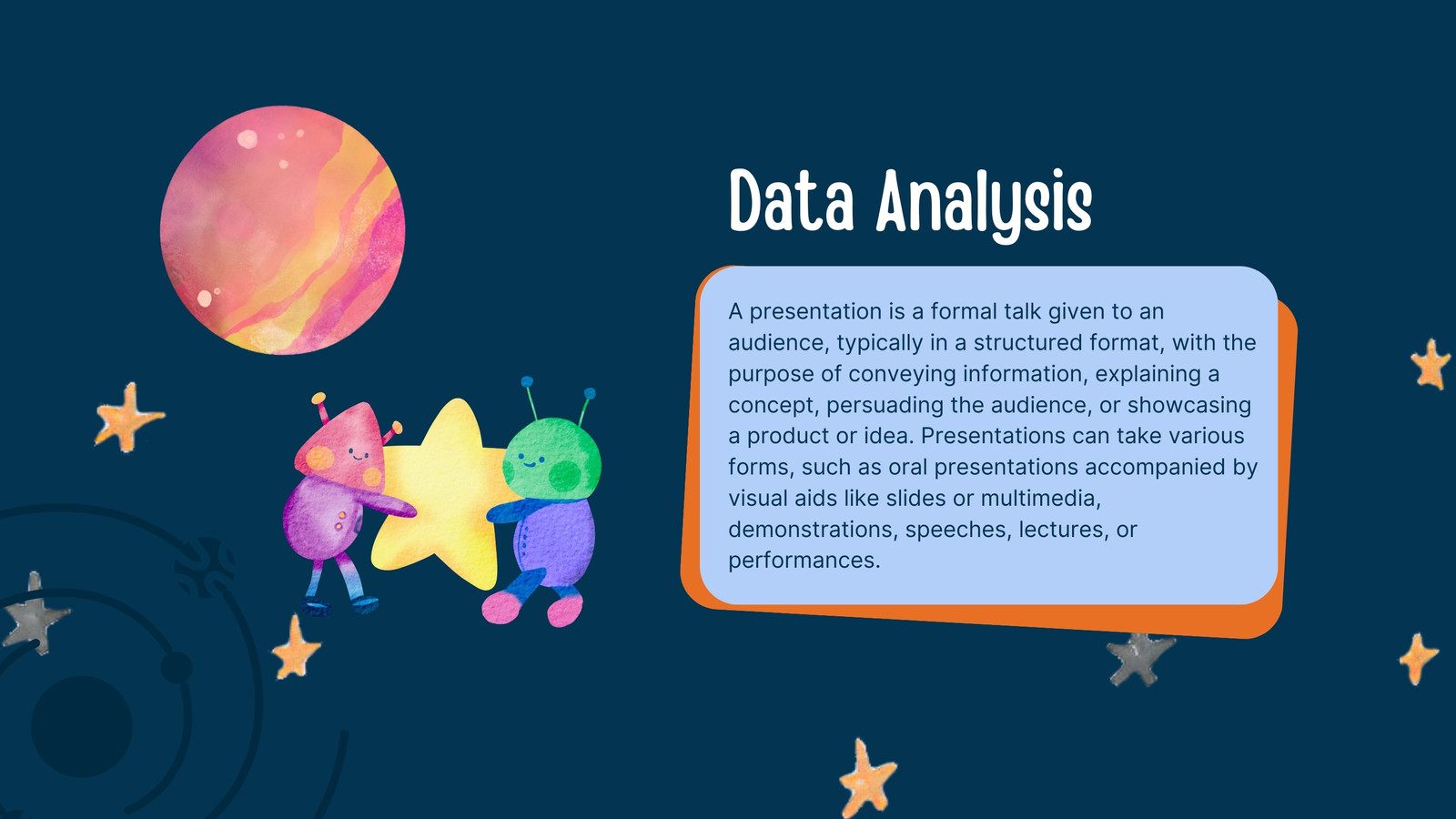 Data Analysis

A presentation is a formal talk given to an audience, typically in a structured format, with the purpose of conveying information, explaining a concept, persuading the audience, or showcasing a product or idea. Presentations can take various forms, such as oral presentations accompanied by visual aids like slides or multimedia, demonstrations, speeches, lectures, or performances.